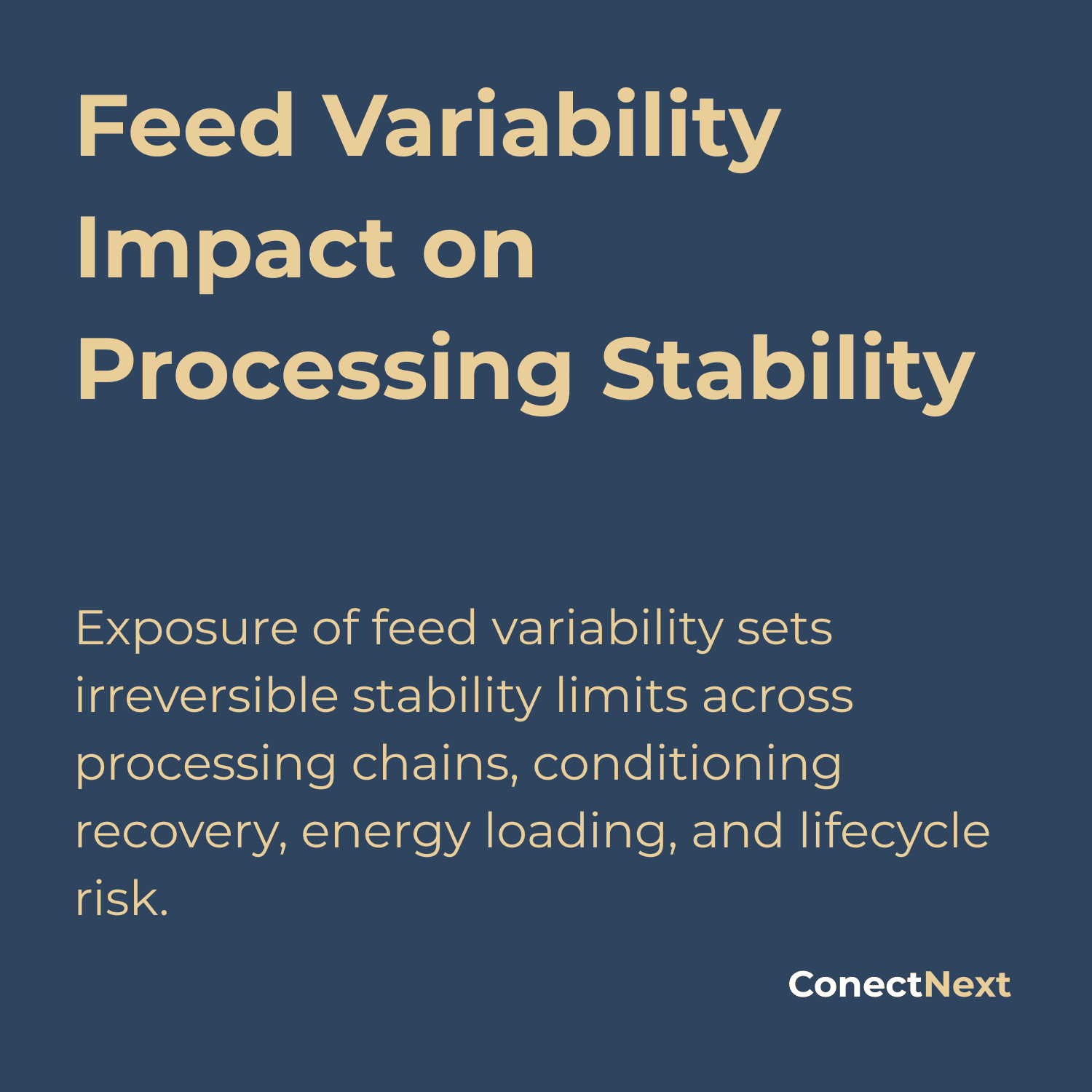 Feed Variability Impact on Processing Stability

Exposure of feed variability sets irreversible stability limits across processing chains, conditioning recovery, energy loading, and lifecycle risk.

ConectNext